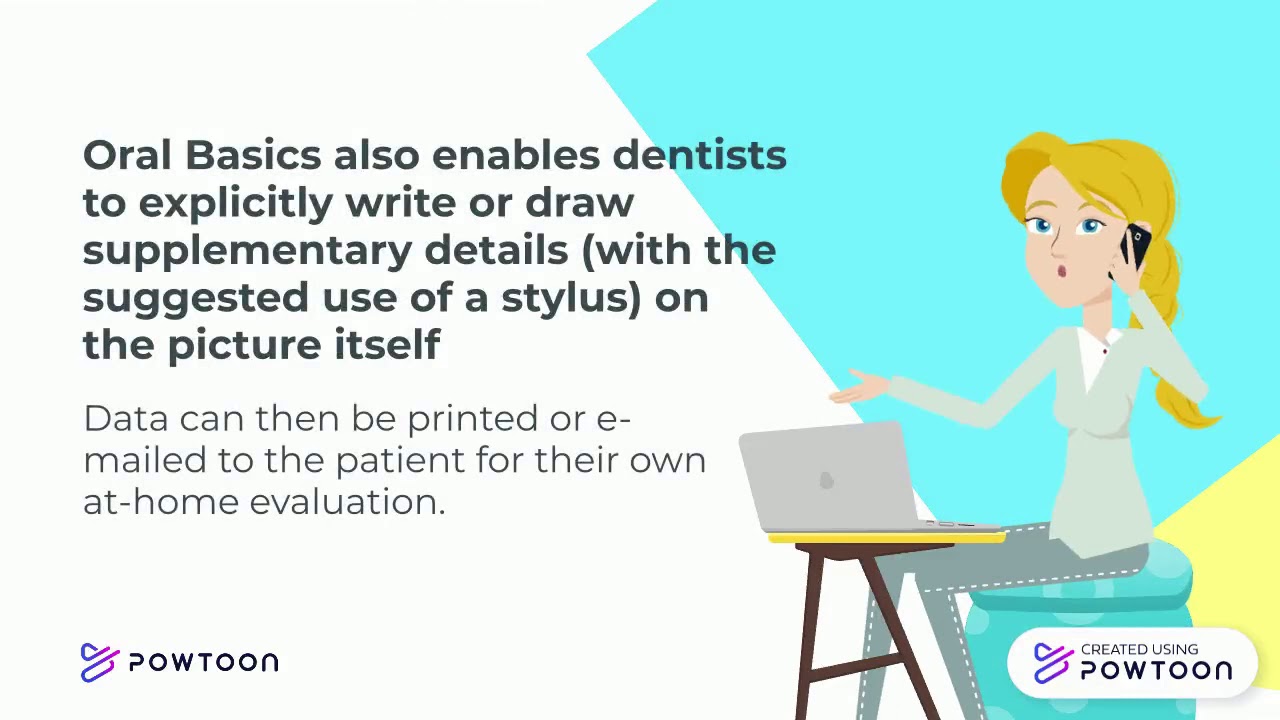 Oral Basics also enables dentists to explicitly write or draw supplementary details (with the suggested use of a stylus) on the picture itself

Data can then be printed or e-mailed to the patient for their own at-home evaluation.

POWTOON

CREATED USING
POWTOON